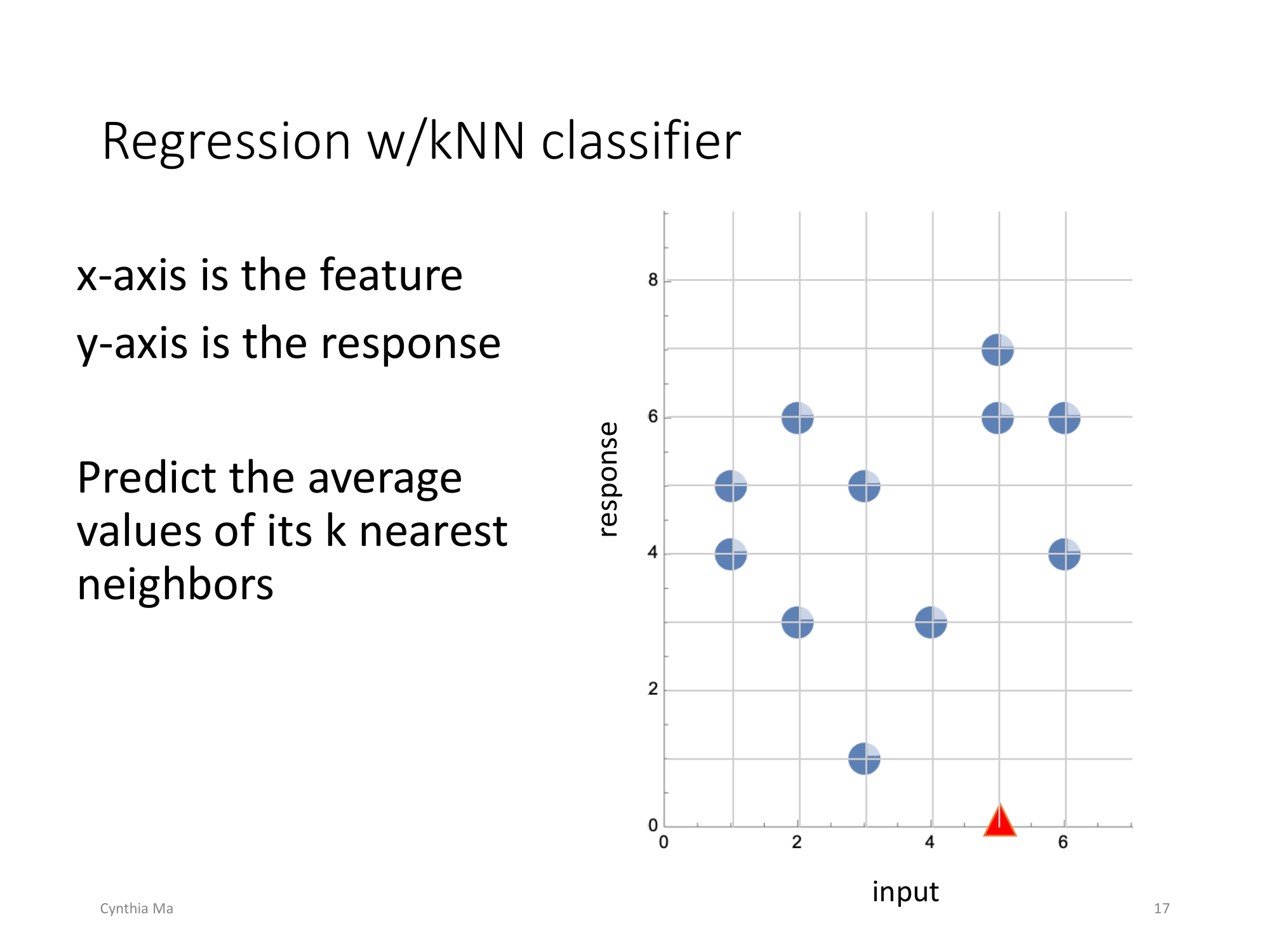 Regression w/kNN classifier

x-axis is the feature

y-axis is the response

Predict the average values of its k nearest neighbors

response

8
6
4
2
0

0
2
4
6

input

Cynthia Ma

17